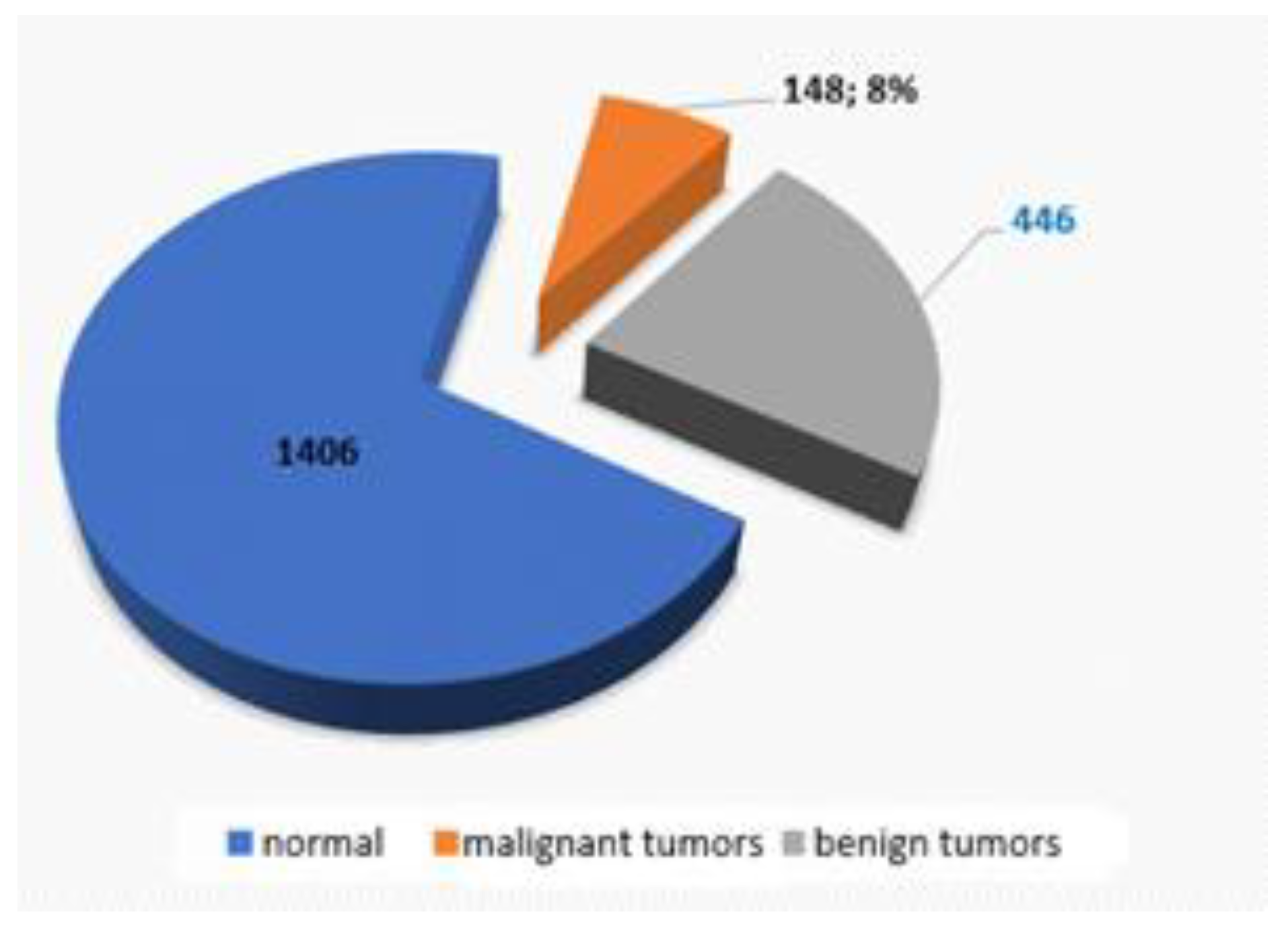 148; 8%

446

1406

normal
malignant tumors
benign tumors